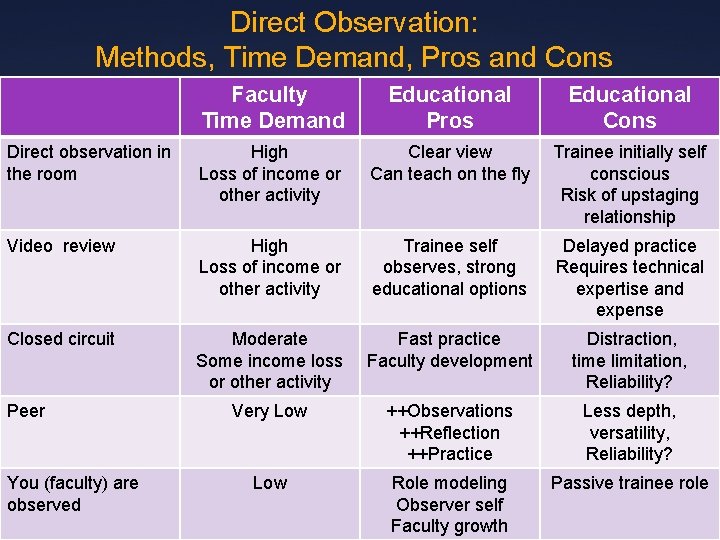 Direct Observation:
Methods, Time Demand, Pros and Cons

| | Faculty Time Demand | Educational Pros | Educational Cons |
|---|---|---|---|
| Direct observation in the room | High Loss of income or other activity | Clear view Can teach on the fly | Trainee initially self conscious Risk of upstaging relationship |
| Video review | High Loss of income or other activity | Trainee self observes, strong educational options | Delayed practice Requires technical expertise and expense |
| Closed circuit | Moderate Some income loss or other activity | Fast practice Faculty development | Distraction, time limitation, Reliability? |
| Peer | Very Low | ++Observations ++Reflection ++Practice | Less depth, versatility, Reliability? |
| You (faculty) are observed | Low | Role modeling Observer self Faculty growth | Passive trainee role |